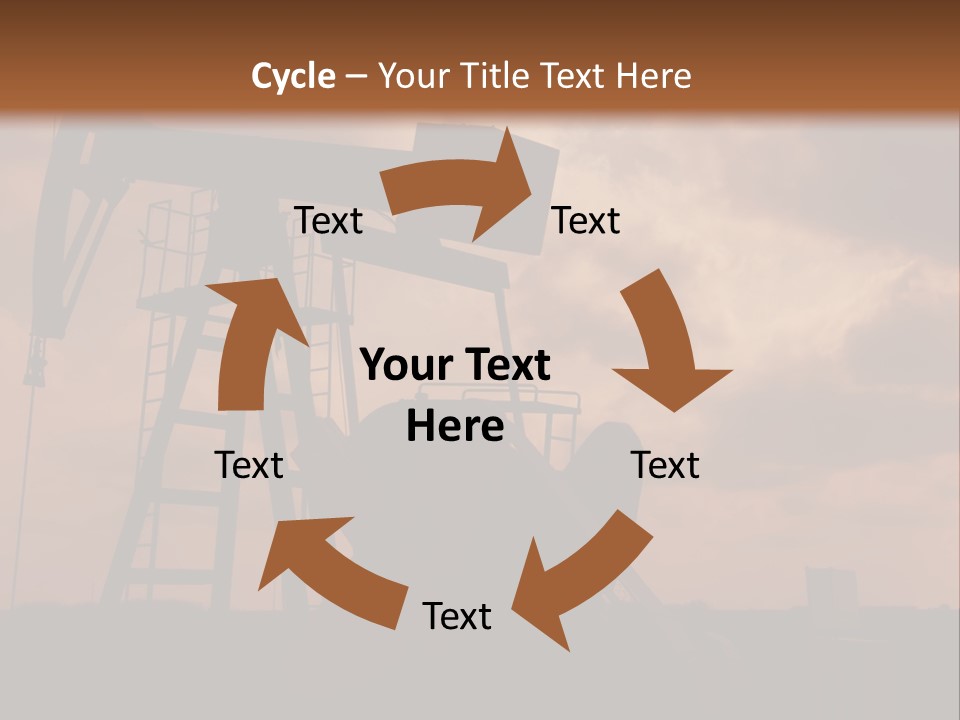 Cycle – Your Title Text Here

Text

Text

Your Text Here

Text

Text

Text